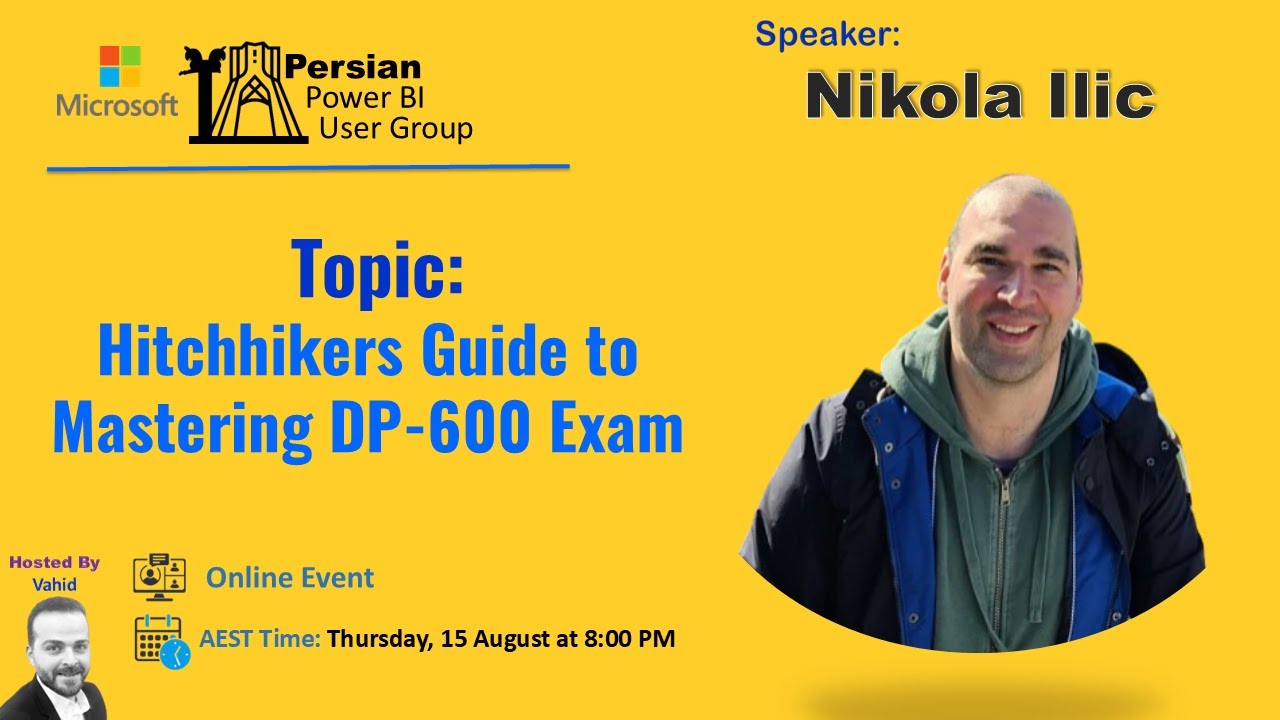 Microsoft

Persian
Power BI
User Group

Speaker:
Nikola Ilic

Topic:
Hitchhikers Guide to Mastering DP-600 Exam

Hosted By
Vahid

Online Event

AEST Time: Thursday, 15 August at 8:00 PM